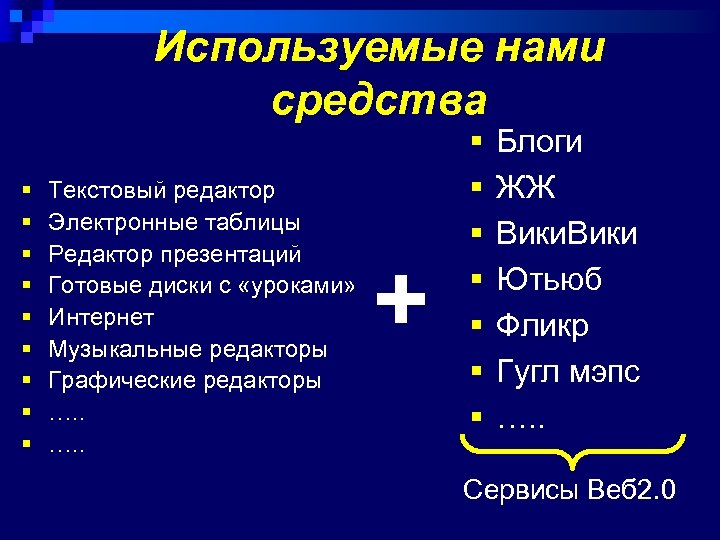 Используемые нами средства

- Текстовый редактор
- Электронные таблицы
- Редактор презентаций
- Готовые диски с «уроками»
- Интернет
- Музыкальные редакторы
- Графические редакторы
- …..
- …..

+

- Блоги
- ЖЖ
- ВикиВики
- Ютьюб
- Фликр
- Гугл мэпс
- …..

Сервисы Веб2.0